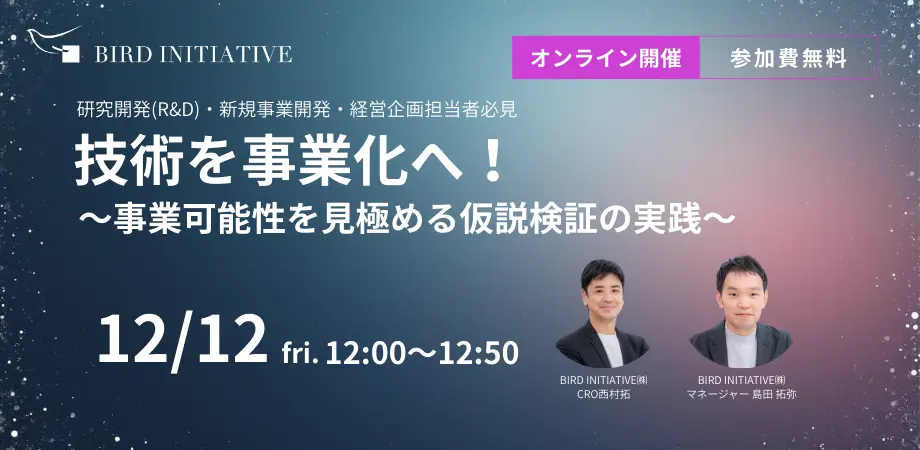 BIRD INITIATIVE

オンライン開催　参加費無料

研究開発(R&D)・新規事業開発・経営企画担当者必見

技術を事業化へ！
〜事業可能性を見極める仮説検証の実践〜

12/12 fri. 12:00〜12:50

BIRD INITIATIVE㈱
CRO西村拓

BIRD INITIATIVE㈱
マネージャー 島田 拓弥